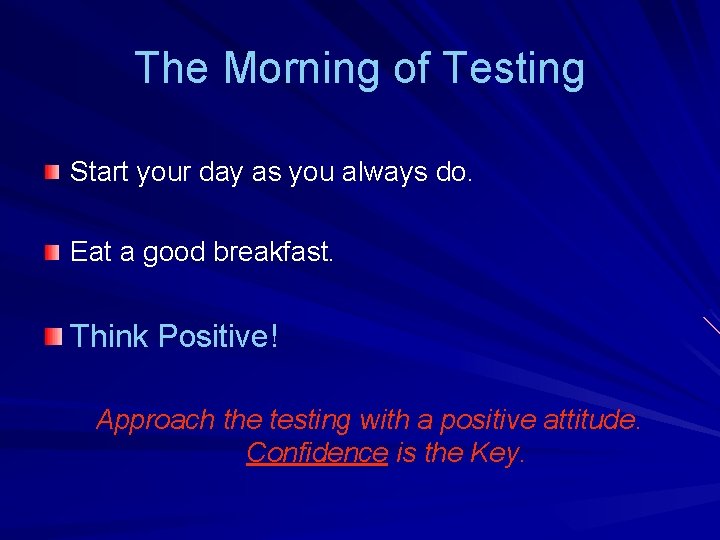 The Morning of Testing

Start your day as you always do.

Eat a good breakfast.

Think Positive!

Approach the testing with a positive attitude. Confidence is the Key.